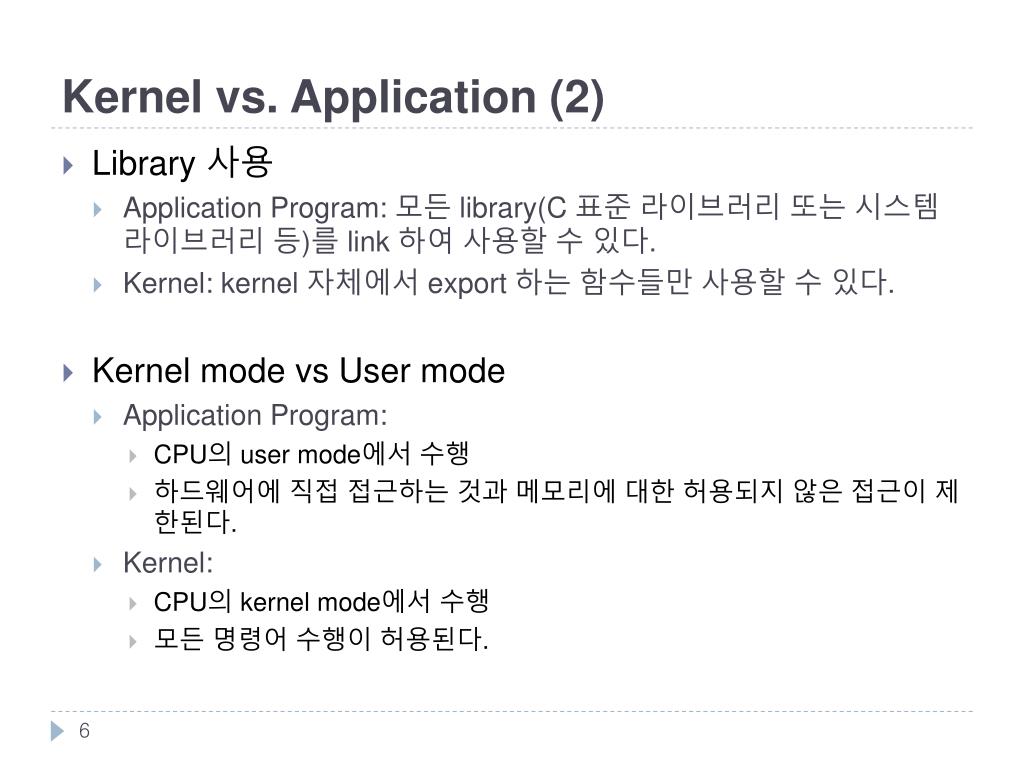 Kernel vs. Application (2)

Library 사용

Application Program: 모든 library(C 표준 라이브러리 또는 시스템 라이브러리 등)를 link 하여 사용할 수 있다.

Kernel: kernel 자체에서 export 하는 함수들만 사용할 수 있다.

Kernel mode vs User mode

Application Program:

CPU의 user mode에서 수행

하드웨어에 직접 접근하는 것과 메모리에 대한 허용되지 않은 접근이 제한된다.

Kernel:

CPU의 kernel mode에서 수행

모든 명령어 수행이 허용된다.

6